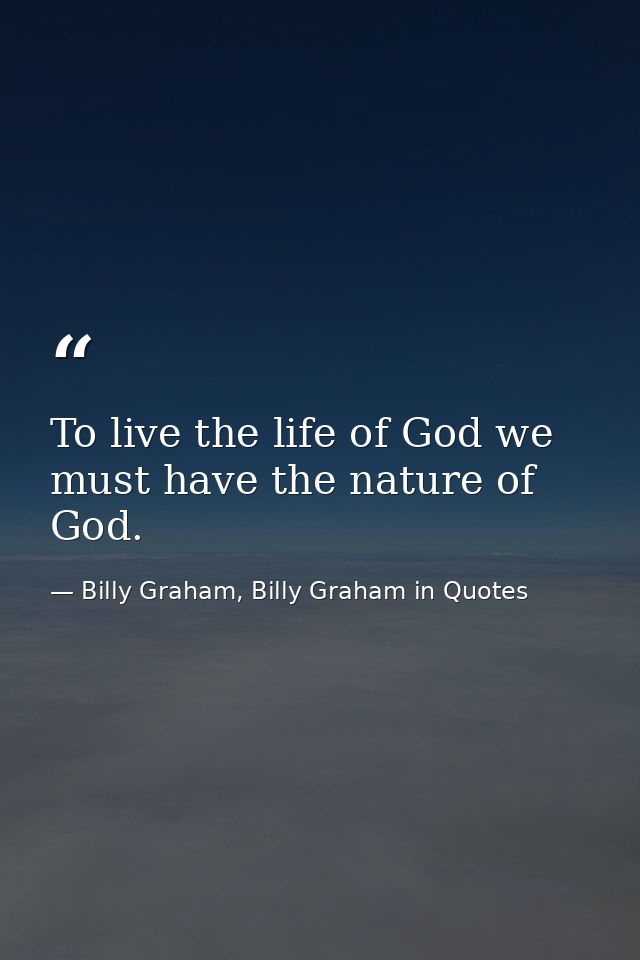 “

To live the life of God we must have the nature of God.

— Billy Graham, Billy Graham in Quotes